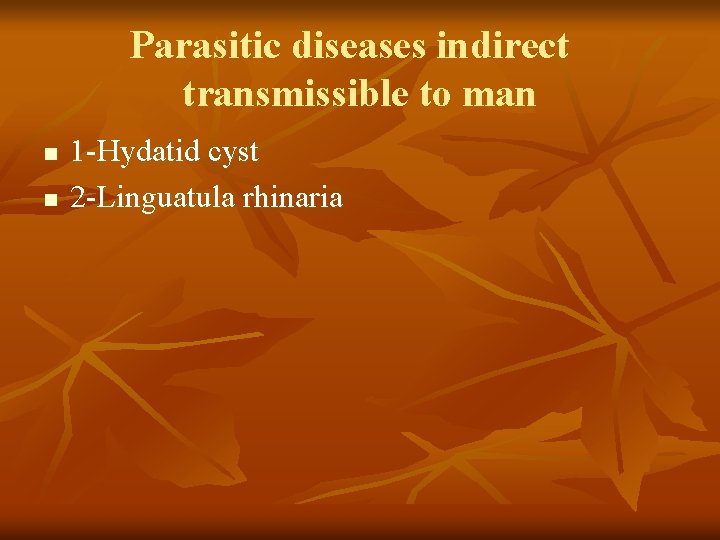 Parasitic diseases indirect transmissible to man

- 1-Hydatid cyst
- 2-Linguatula rhinaria